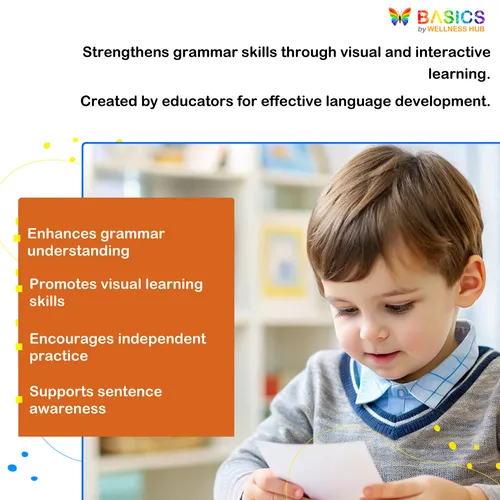 BASICS
by WELLNESS HUB

Strengthens grammar skills through visual and interactive learning.

Created by educators for effective language development.

Enhances grammar understanding

Promotes visual learning skills

Encourages independent practice

Supports sentence awareness